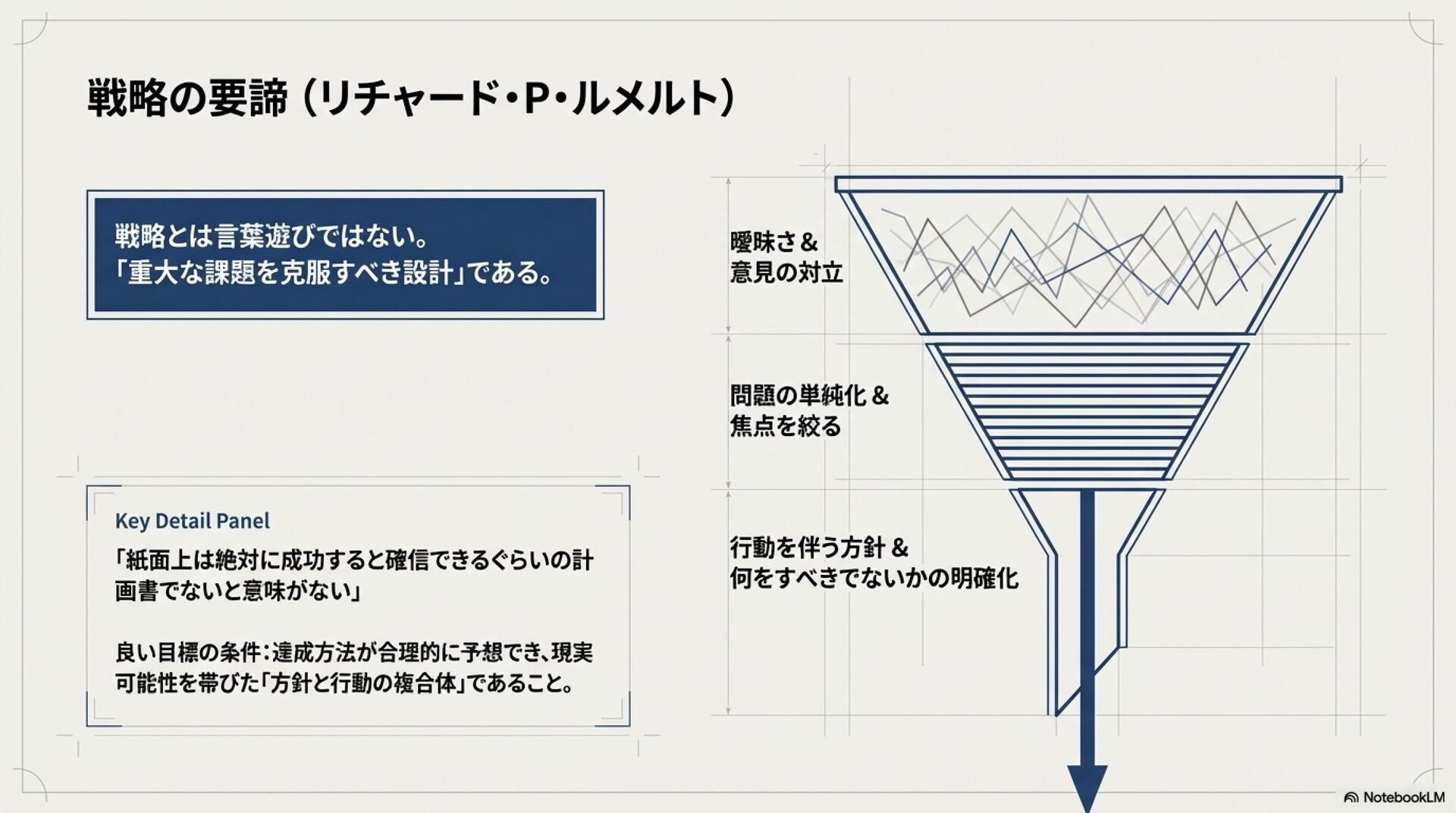 戦略の要諦（リチャード・P・ルメルト）

戦略とは言葉遊びではない。
「重大な課題を克服すべき設計」である。

Key Detail Panel
「紙面上は絶対に成功すると確信できるぐらいの計画書でないと意味がない」

良い目標の条件：達成方法が合理的に予想でき、現実可能性を帯びた「方針と行動の複合体」であること。

曖昧さ＆
意見の対立

問題の単純化＆
焦点を絞る

行動を伴う方針＆
何をすべきでないかの明確化

NotebookLM